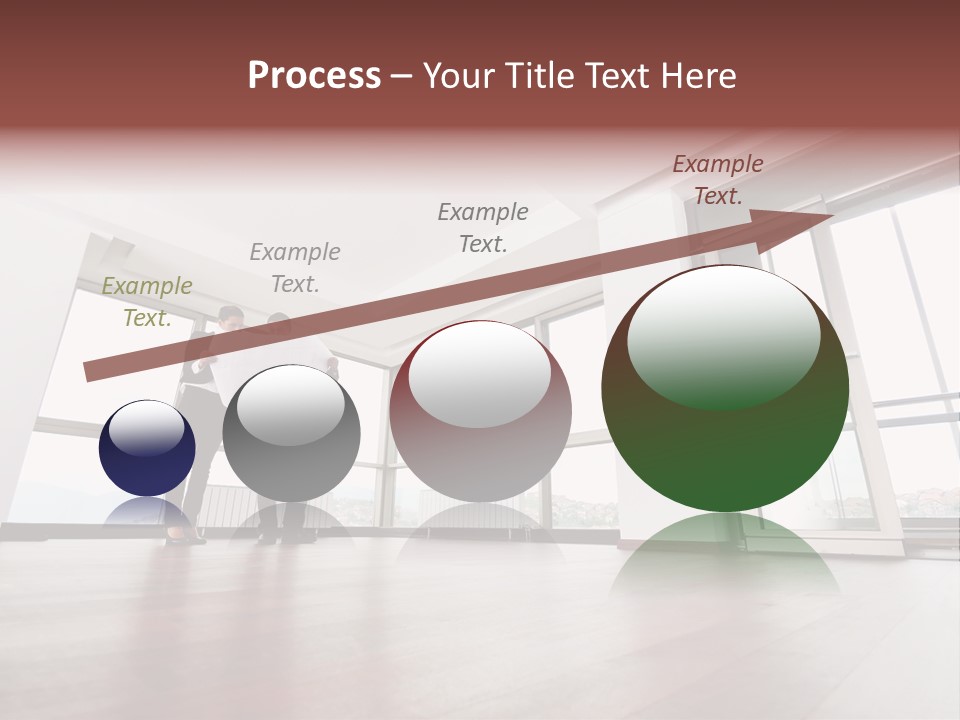 Process – Your Title Text Here

Example Text.

Example Text.

Example Text.

Example Text.